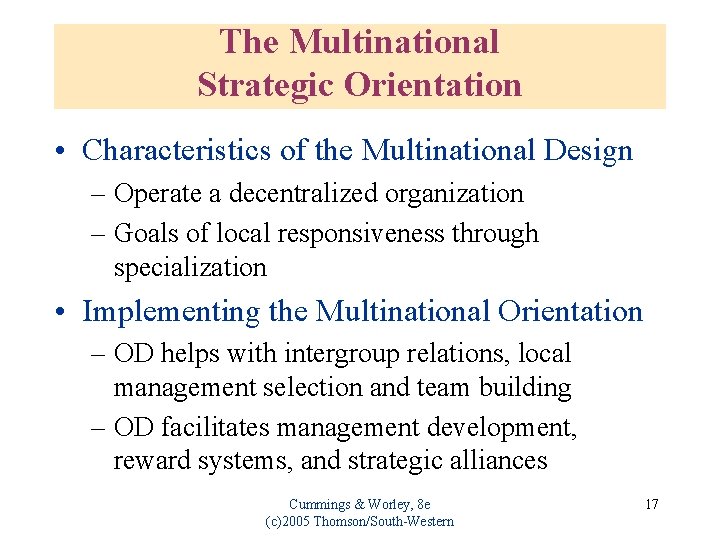 The Multinational Strategic Orientation

• Characteristics of the Multinational Design
– Operate a decentralized organization
– Goals of local responsiveness through specialization

• Implementing the Multinational Orientation
– OD helps with intergroup relations, local management selection and team building
– OD facilitates management development, reward systems, and strategic alliances

Cummings & Worley, 8e
(c)2005 Thomson/South-Western

17